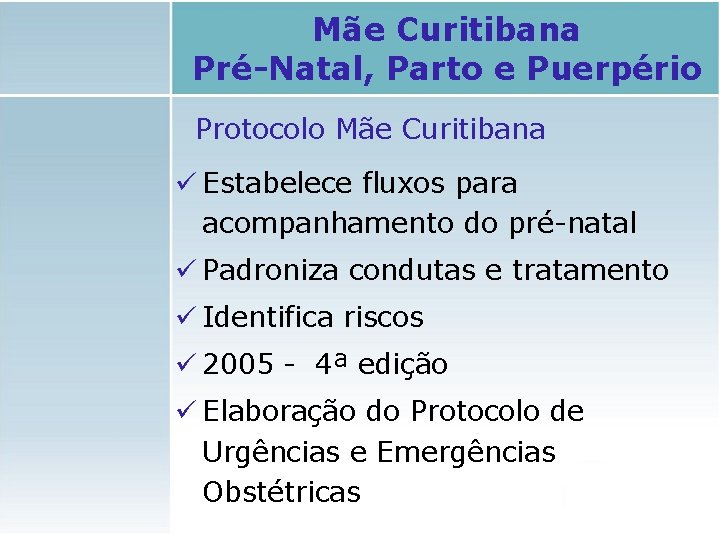 Mãe Curitibana
Pré-Natal, Parto e Puerpério

Protocolo Mãe Curitibana

✓ Estabelece fluxos para acompanhamento do pré-natal

✓ Padroniza condutas e tratamento

✓ Identifica riscos

✓ 2005 - 4ª edição

✓ Elaboração do Protocolo de Urgências e Emergências Obstétricas